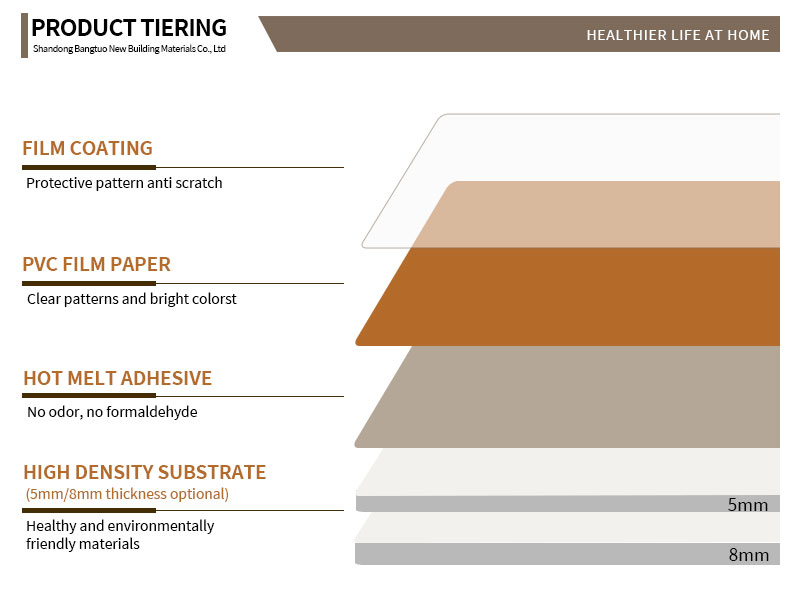 PRODUCT TIERING
Shandong Bangtuo New Building Materials Co., Ltd

HEALTHIER LIFE AT HOME

FILM COATING
Protective pattern anti scratch

PVC FILM PAPER
Clear patterns and bright colorst

HOT MELT ADHESIVE
No odor, no formaldehyde

HIGH DENSITY SUBSTRATE
(5mm/8mm thickness optional)
Healthy and environmentally friendly materials

5mm

8mm